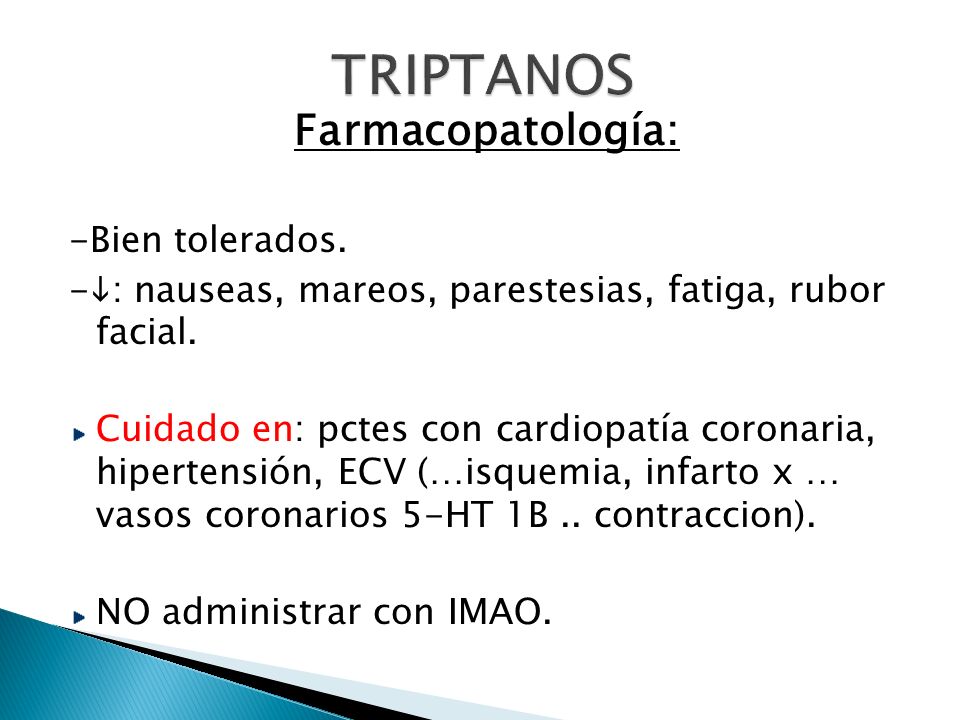 TRIPTANOS
Farmacopatología:

-Bien tolerados.
-↓: nauseas, mareos, parestesias, fatiga, rubor facial.

Cuidado en: pctes con cardiopatía coronaria, hipertensión, ECV (…isquemia, infarto x … vasos coronarios 5-HT 1B .. contraccion).

NO administrar con IMAO.